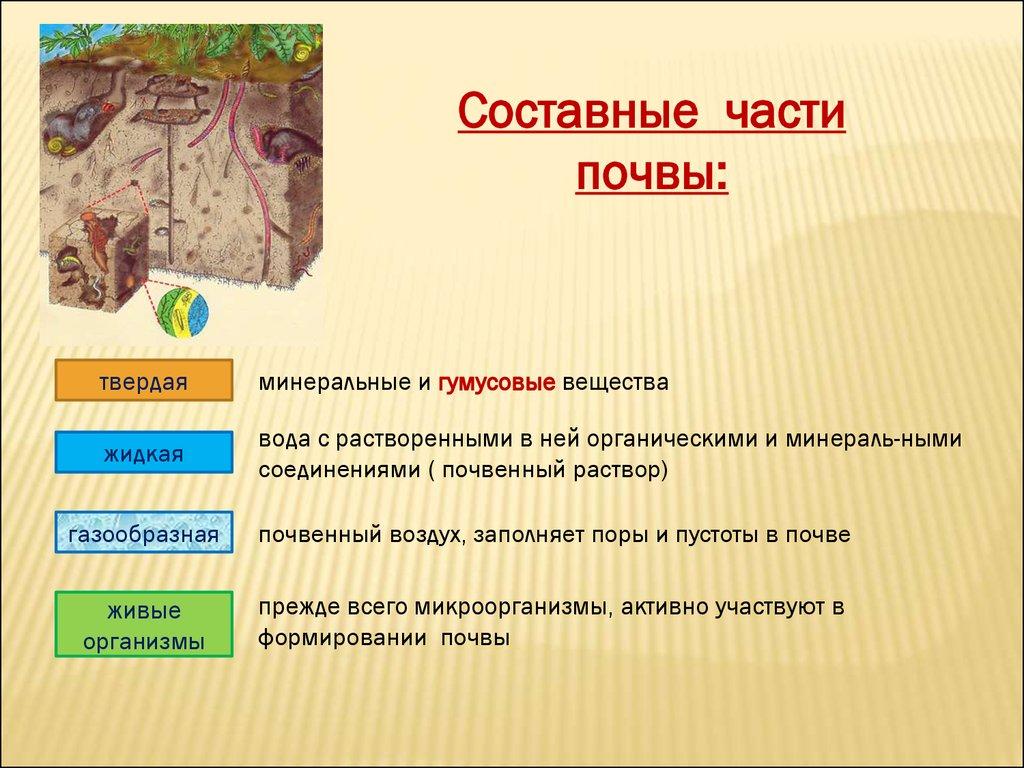 Составные части почвы:

твердая

минеральные и гумусовые вещества

жидкая

вода с растворенными в ней органическими и минераль-ными соединениями ( почвенный раствор)

газообразная

почвенный воздух, заполняет поры и пустоты в почве

живые организмы

прежде всего микроорганизмы, активно участвуют в формировании почвы